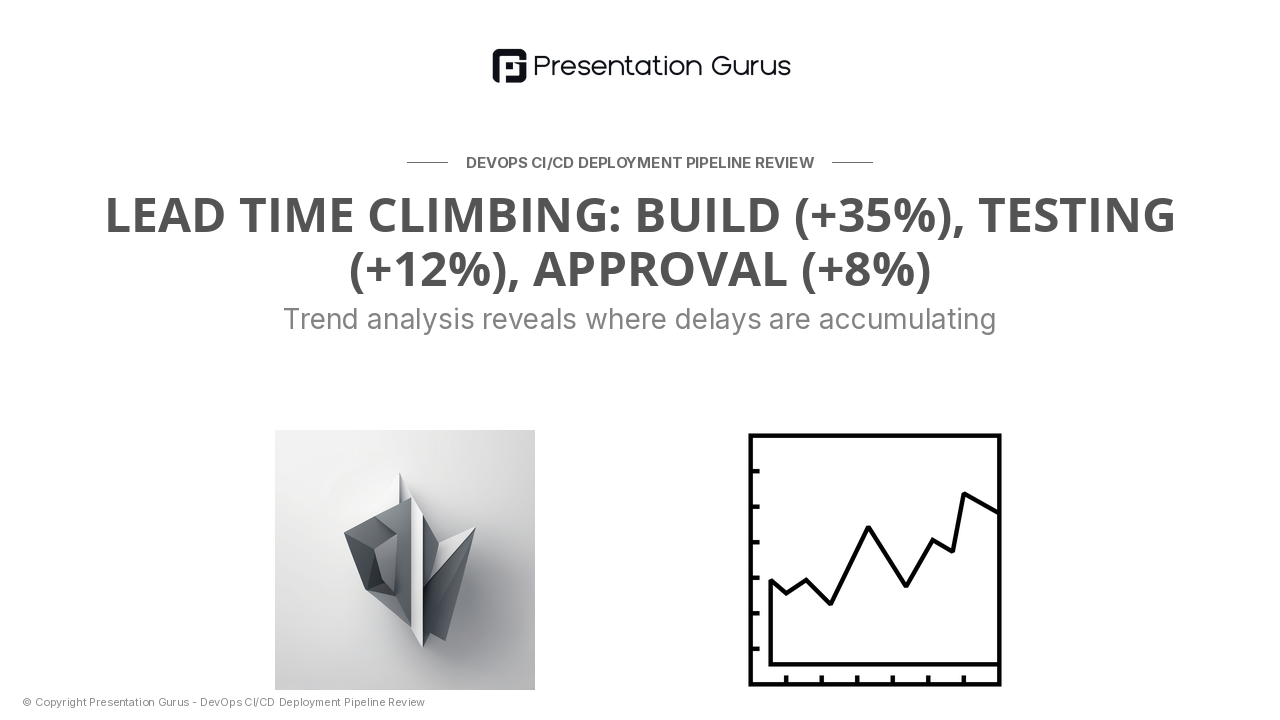 Presentation Gurus

DEVOPS CI/CD DEPLOYMENT PIPELINE REVIEW

LEAD TIME CLIMBING: BUILD (+35%), TESTING (+12%), APPROVAL (+8%)

Trend analysis reveals where delays are accumulating

© Copyright Presentation Gurus - DevOps CI/CD Deployment Pipeline Review